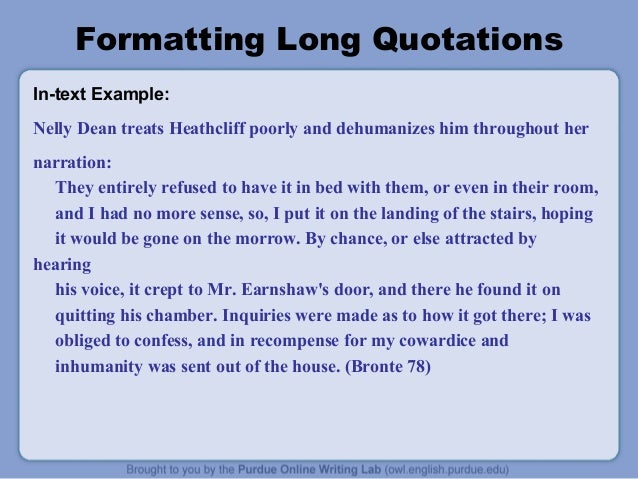 Formatting Long Quotations

In-text Example:

Nelly Dean treats Heathcliff poorly and dehumanizes him throughout her narration:

They entirely refused to have it in bed with them, or even in their room, and I had no more sense, so, I put it on the landing of the stairs, hoping it would be gone on the morrow. By chance, or else attracted by hearing his voice, it crept to Mr. Earnshaw's door, and there he found it on quitting his chamber. Inquiries were made as to how it got there; I was obliged to confess, and in recompense for my cowardice and inhumanity was sent out of the house. (Bronte 78)

Brought to you by the Purdue Online Writing Lab (owl.english.purdue.edu)